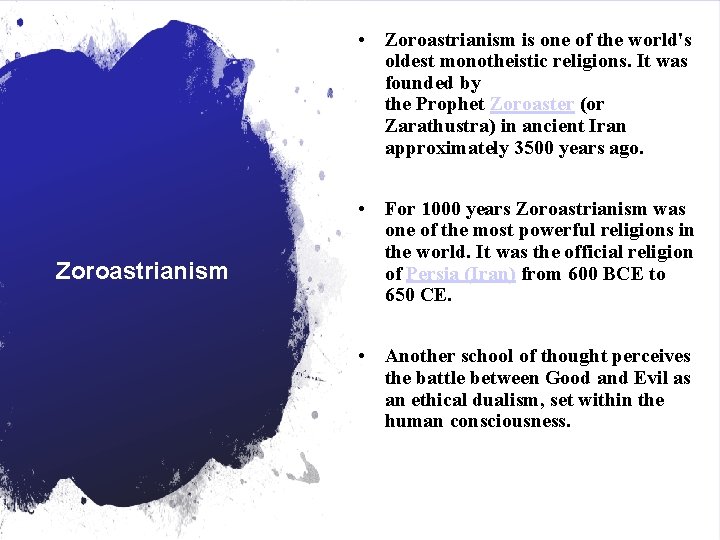 Zoroastrianism

• Zoroastrianism is one of the world's oldest monotheistic religions. It was founded by the Prophet Zoroaster (or Zarathustra) in ancient Iran approximately 3500 years ago.

• For 1000 years Zoroastrianism was one of the most powerful religions in the world. It was the official religion of Persia (Iran) from 600 BCE to 650 CE.

• Another school of thought perceives the battle between Good and Evil as an ethical dualism, set within the human consciousness.